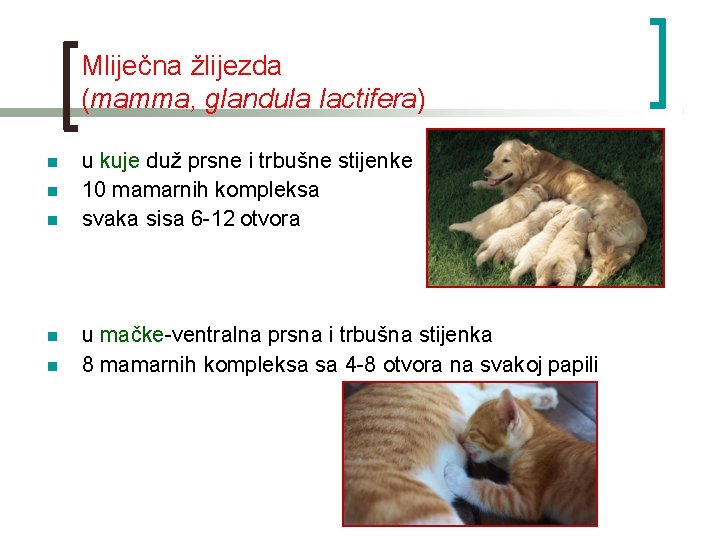 Mliječna žlijezda
(mamma, glandula lactifera)

- u kuje duž prsne i trbušne stijenke
- 10 mamarnih kompleksa
- svaka sisa 6-12 otvora

- u mačke-ventralna prsna i trbušna stijenka
- 8 mamarnih kompleksa sa 4-8 otvora na svakoj papili